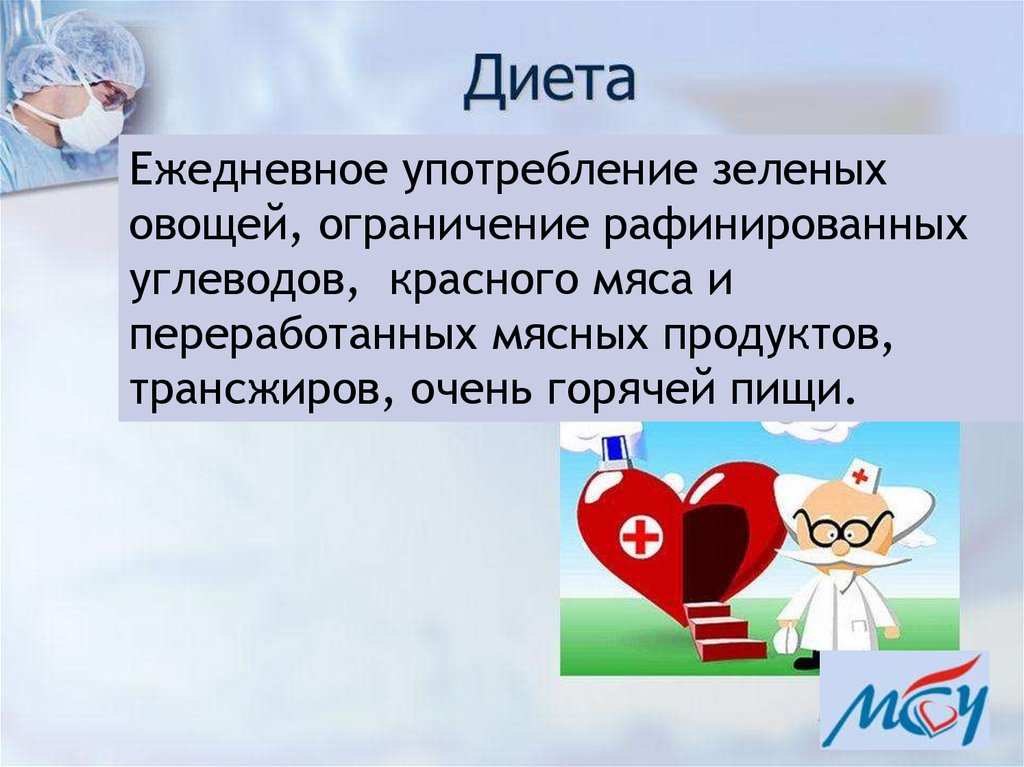 Диета

Ежедневное употребление зеленых овощей, ограничение рафинированных углеводов, красного мяса и переработанных мясных продуктов, трансжиров, очень горячей пищи.

МСУ